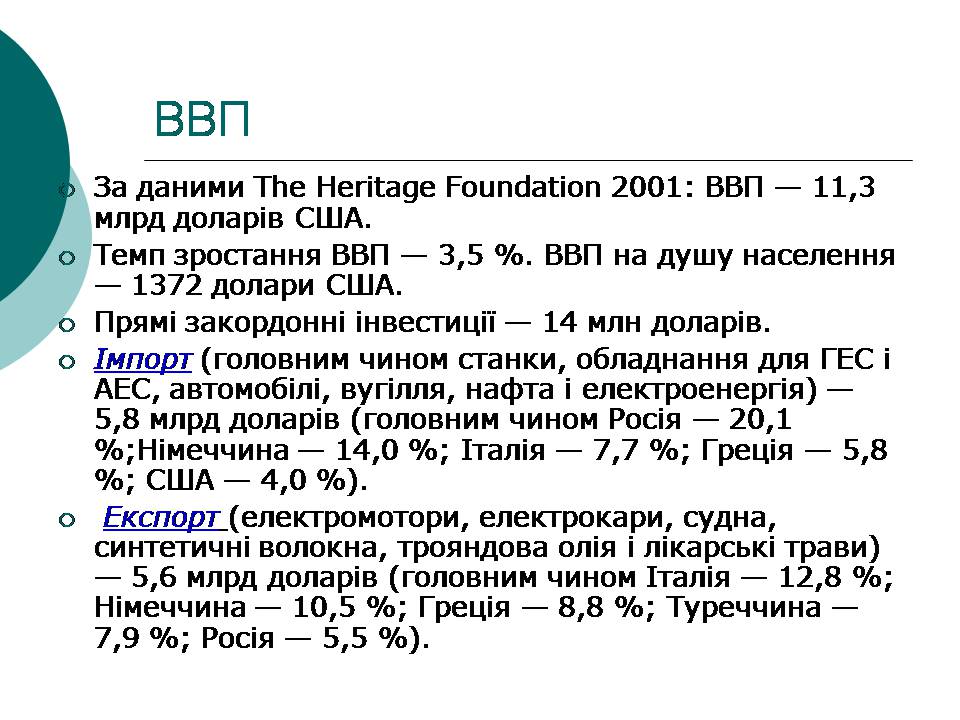 ВВП

За даними The Heritage Foundation 2001: ВВП — 11,3 млрд доларів США.

Темп зростання ВВП — 3,5 %. ВВП на душу населення — 1372 долари США.

Прямі закордонні інвестиції — 14 млн доларів.

Імпорт (головним чином станки, обладнання для ГЕС і АЕС, автомобілі, вугілля, нафта і електроенергія) — 5,8 млрд доларів (головним чином Росія — 20,1 %;Німеччина — 14,0 %; Італія — 7,7 %; Греція — 5,8 %; США — 4,0 %).

Експорт (електромотори, електрокари, судна, синтетичні волокна, трояндова олія і лікарські трави) — 5,6 млрд доларів (головним чином Італія — 12,8 %; Німеччина — 10,5 %; Греція — 8,8 %; Туреччина — 7,9 %; Росія — 5,5 %).